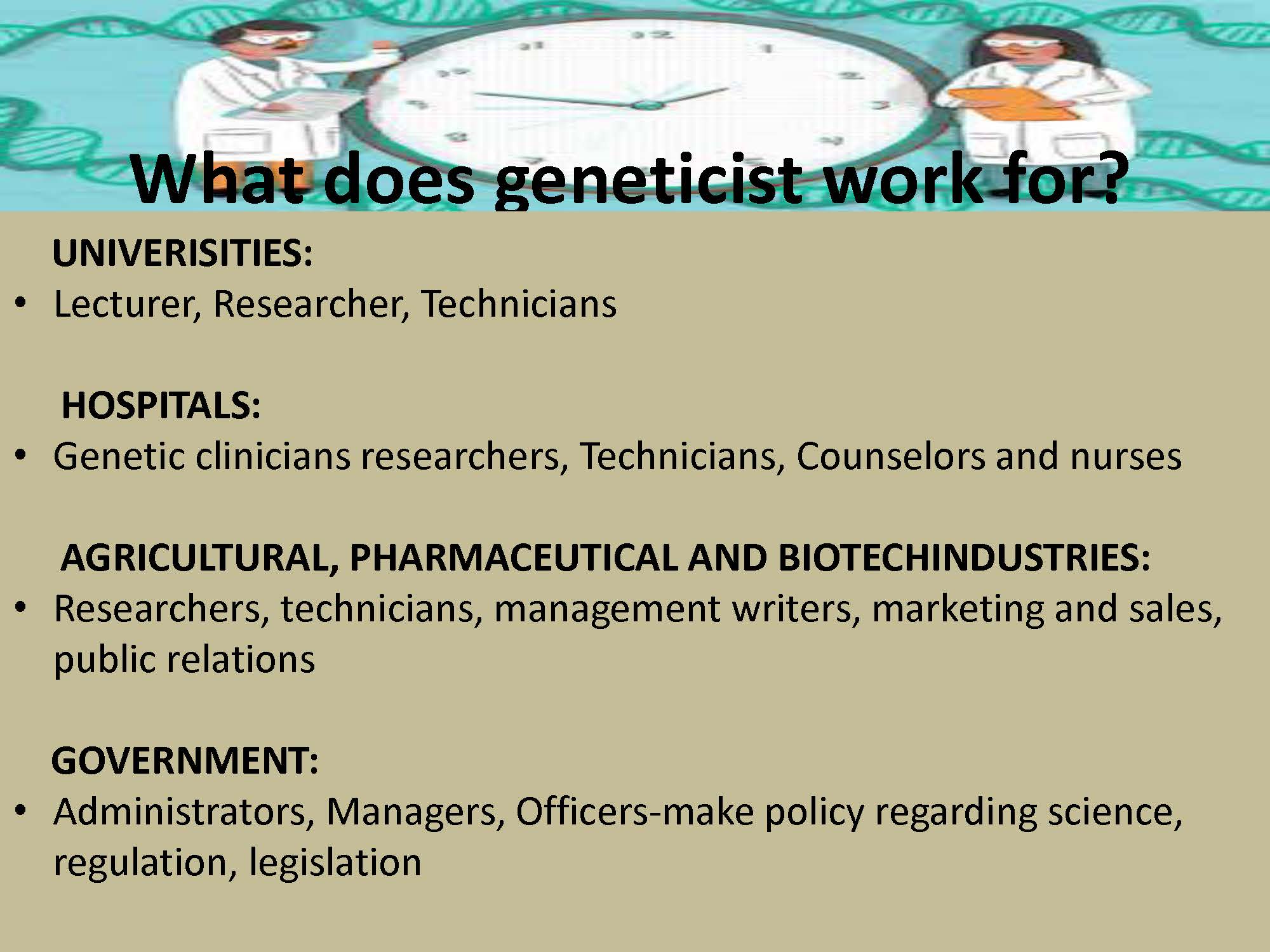 What does geneticist work for?

UNIVERISITIES:

• Lecturer, Researcher, Technicians

HOSPITALS:

• Genetic clinicians researchers, Technicians, Counselors and nurses

AGRICULTURAL, PHARMACEUTICAL AND BIOTECHINDUSTRIES:

• Researchers, technicians, management writers, marketing and sales, public relations

GOVERNMENT:

• Administrators, Managers, Officers-make policy regarding science, regulation, legislation